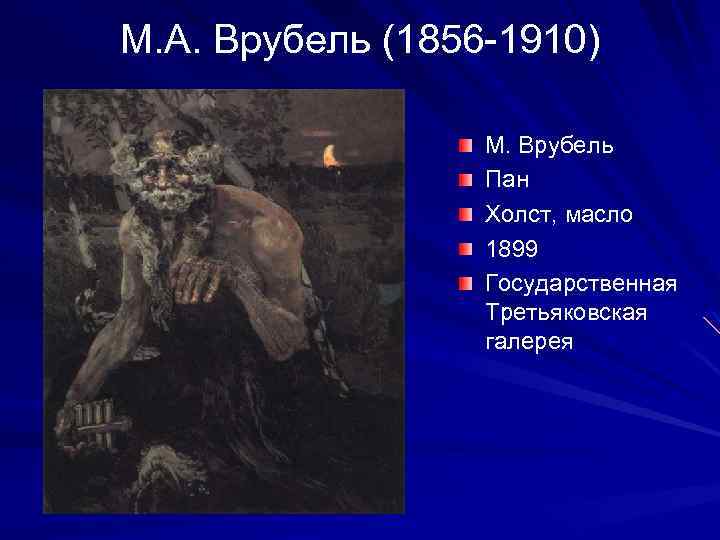 М.А. Врубель (1856-1910)

М. Врубель
Пан
Холст, масло
1899
Государственная Третьяковская галерея